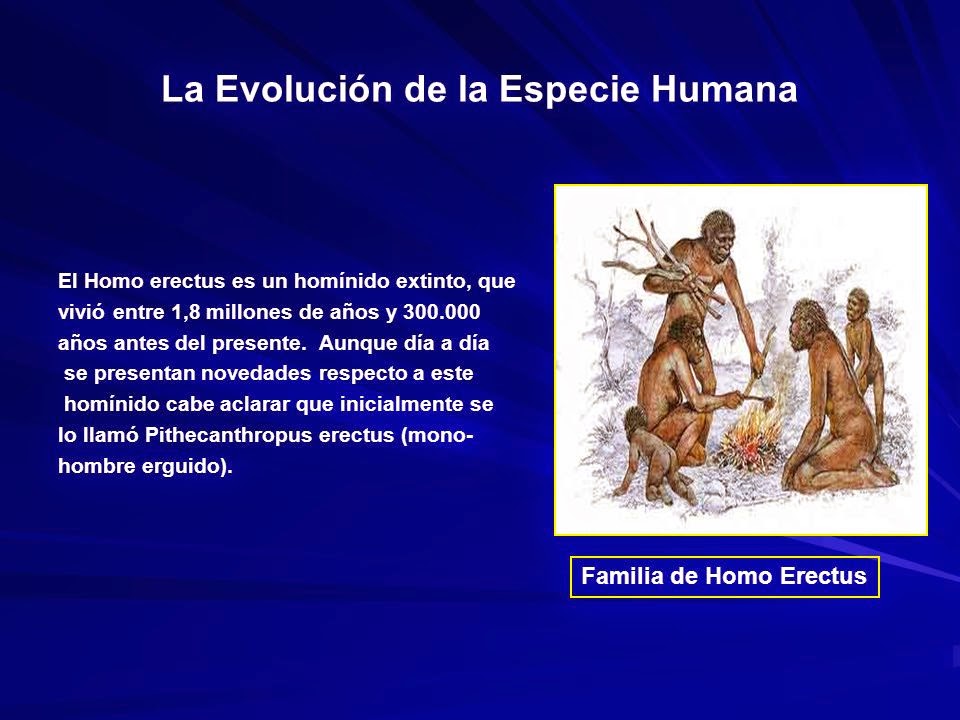 La Evolución de la Especie Humana

El Homo erectus es un homínido extinto, que vivió entre 1,8 millones de años y 300.000 años antes del presente. Aunque día a día se presentan novedades respecto a este homínido cabe aclarar que inicialmente se lo llamó Pithecanthropus erectus (mono-hombre erguido).

Familia de Homo Erectus